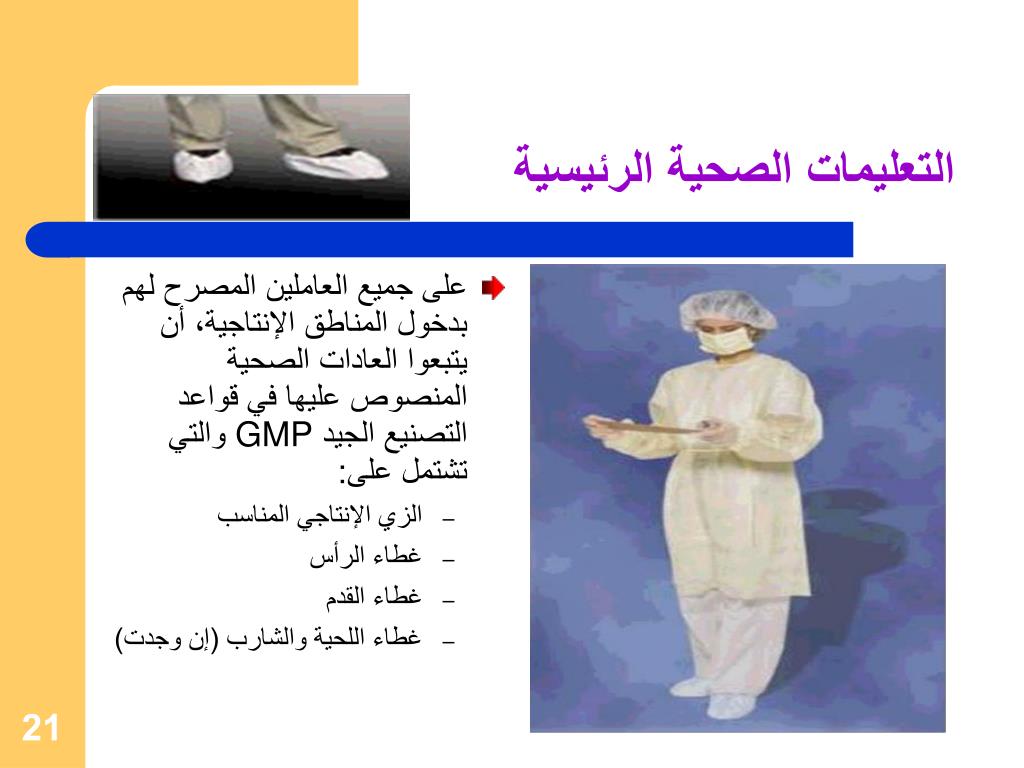 التعليمات الصحية الرئيسية

على جميع العاملين المصرح لهم بدخول المناطق الإنتاجية، أن يتبعوا العادات الصحية المنصوص عليها في قواعد التصنيع الجيد GMP والتي تشتمل على:

– الزي الإنتاجي المناسب
– غطاء الرأس
– غطاء القدم
– غطاء اللحية والشارب (إن وجدت)

21